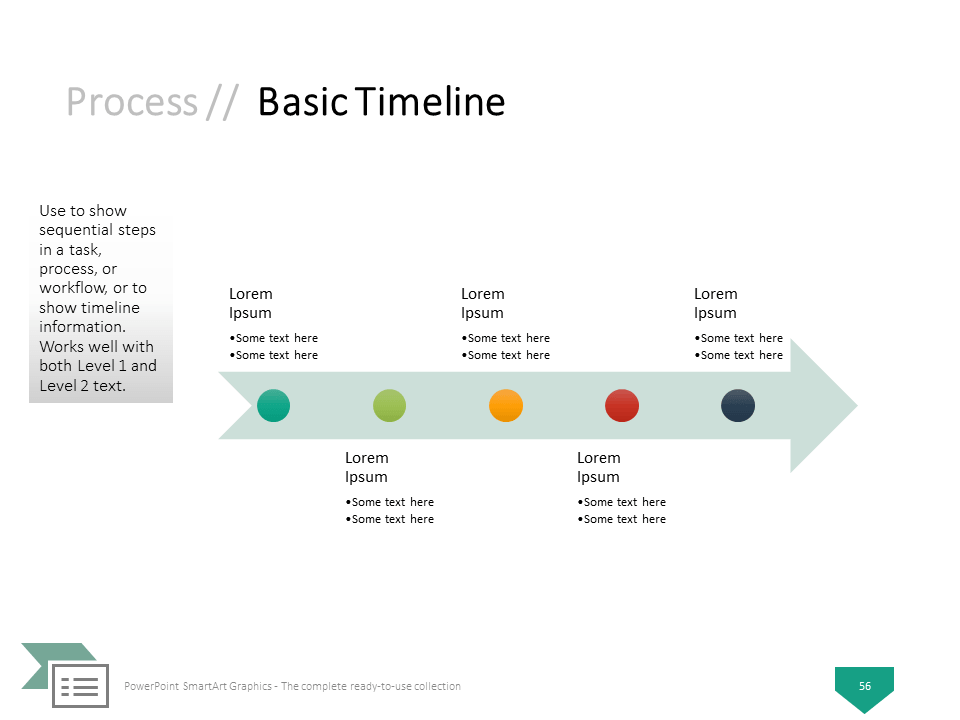 Process // Basic Timeline

Use to show sequential steps in a task, process, or workflow, or to show timeline information. Works well with both Level 1 and Level 2 text.

Lorem Ipsum
•Some text here
•Some text here

Lorem Ipsum
•Some text here
•Some text here

Lorem Ipsum
•Some text here
•Some text here

Lorem Ipsum
•Some text here
•Some text here

Lorem Ipsum
•Some text here
•Some text here

PowerPoint SmartArt Graphics - The complete ready-to-use collection

56